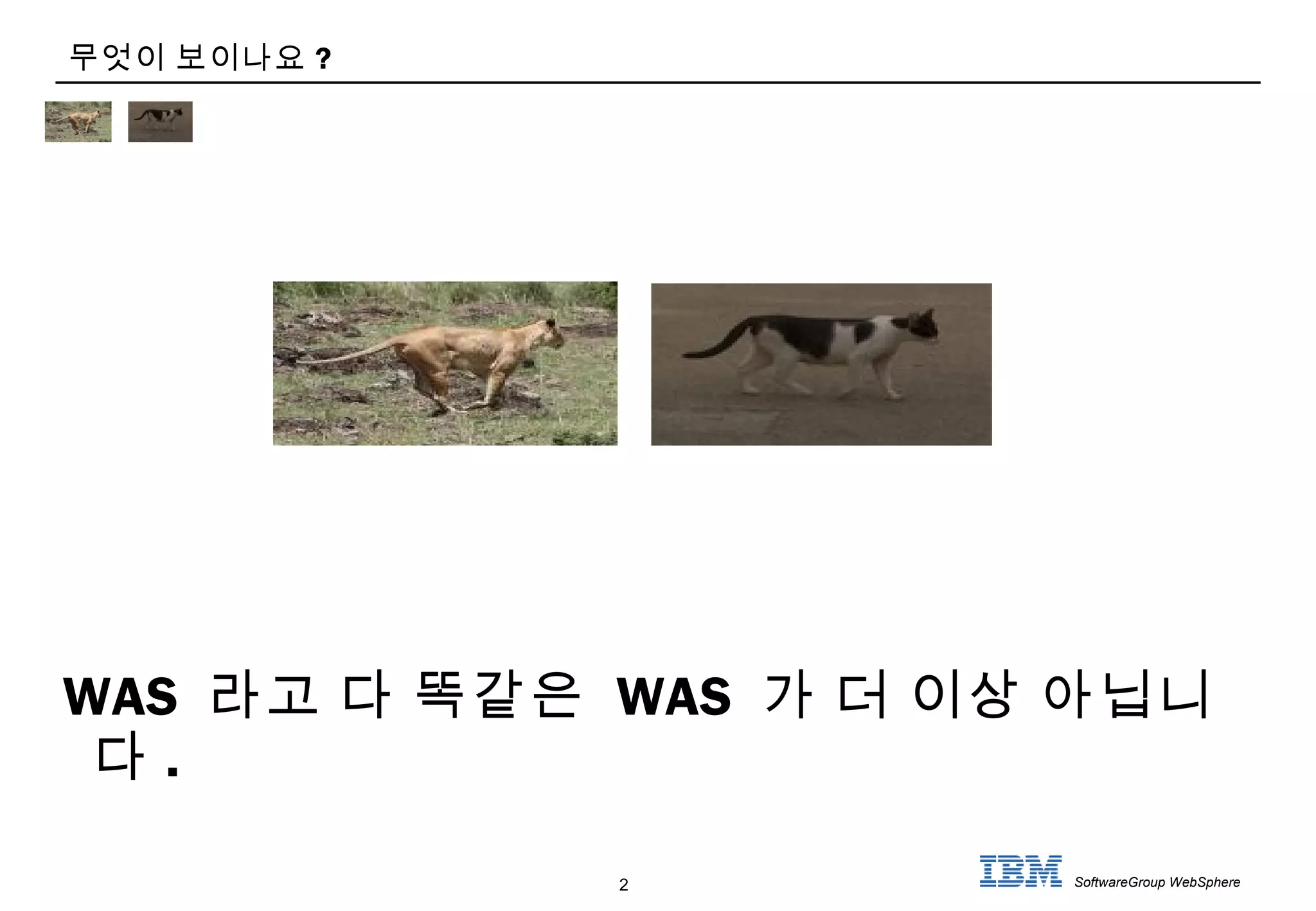 무엇이 보이나요 ?

WAS 라고 다 똑같은 WAS 가 더 이상 아닙니다 .

2

IBM SoftwareGroup WebSphere